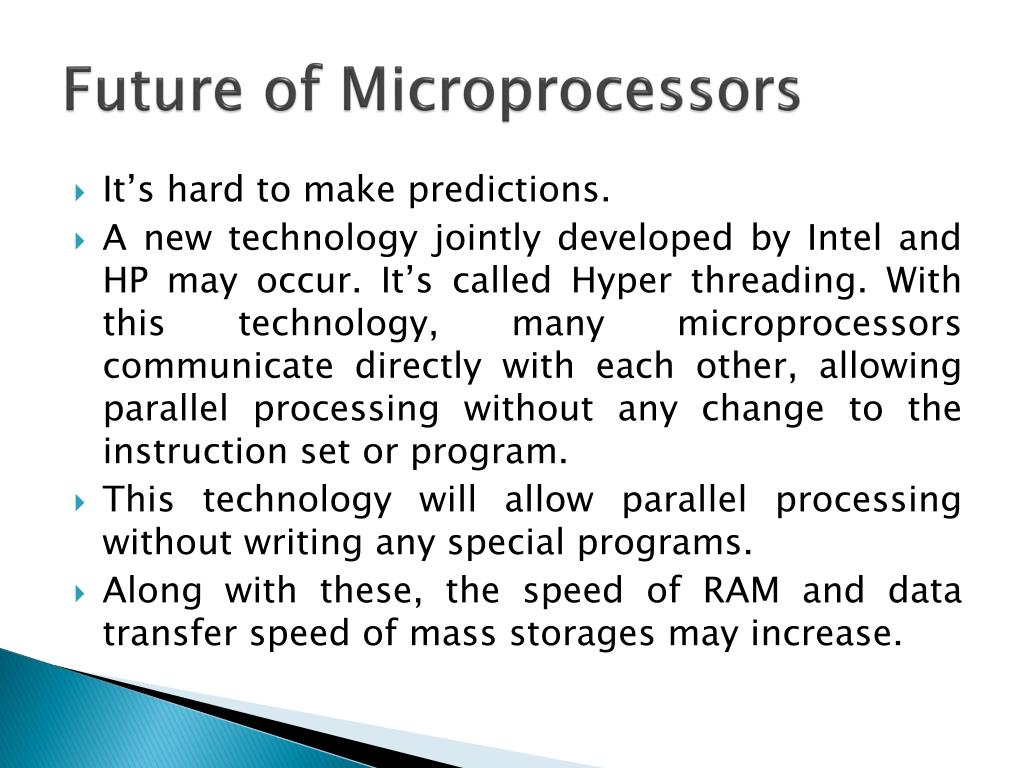 Future of Microprocessors

It’s hard to make predictions.

A new technology jointly developed by Intel and HP may occur. It’s called Hyper threading. With this technology, many microprocessors communicate directly with each other, allowing parallel processing without any change to the instruction set or program.

This technology will allow parallel processing without writing any special programs.

Along with these, the speed of RAM and data transfer speed of mass storages may increase.